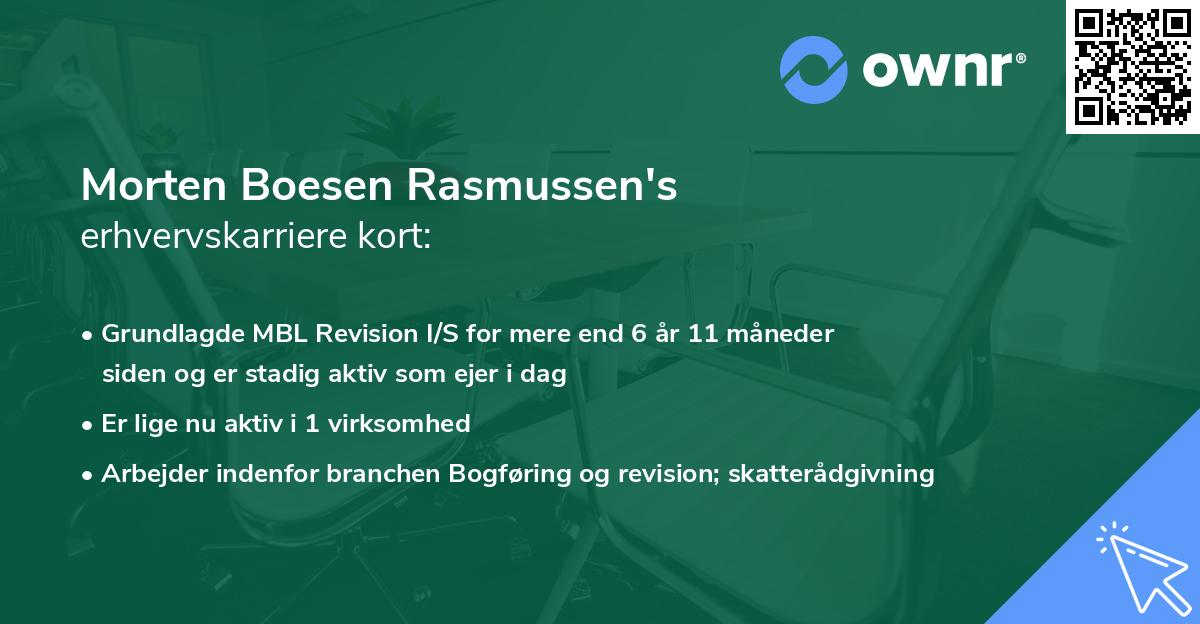 ownr®

Morten Boesen Rasmussen's
erhvervskarriere kort:

• Grundlagde MBL Revision I/S for mere end 6 år 11 måneder siden og er stadig aktiv som ejer i dag
• Er lige nu aktiv i 1 virksomhed
• Arbejder indenfor branchen Bogføring og revision; skatterådgivning